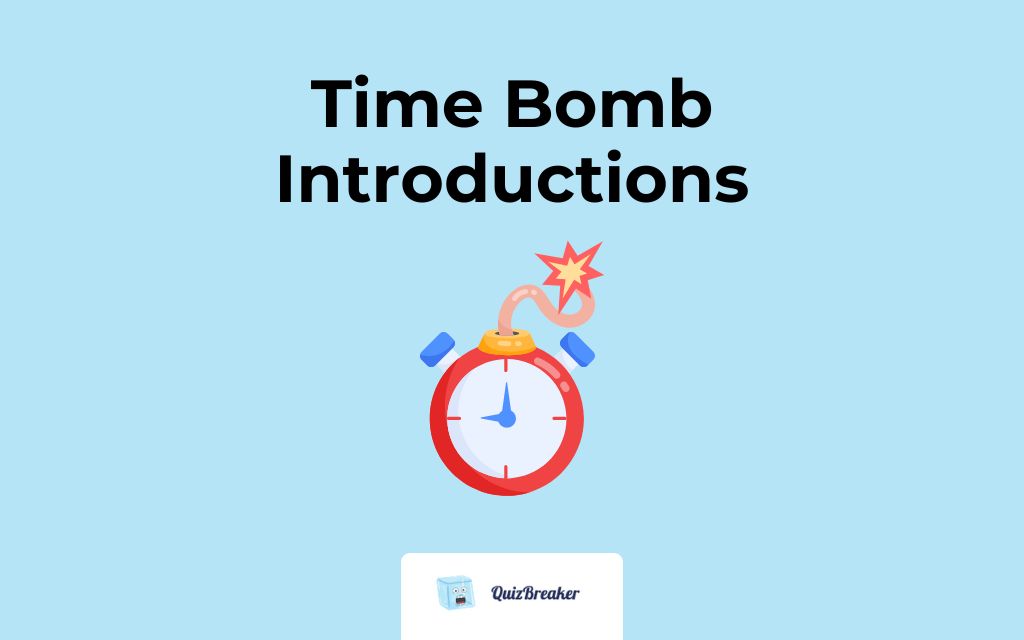 Time Bomb Introductions

QuizBreaker